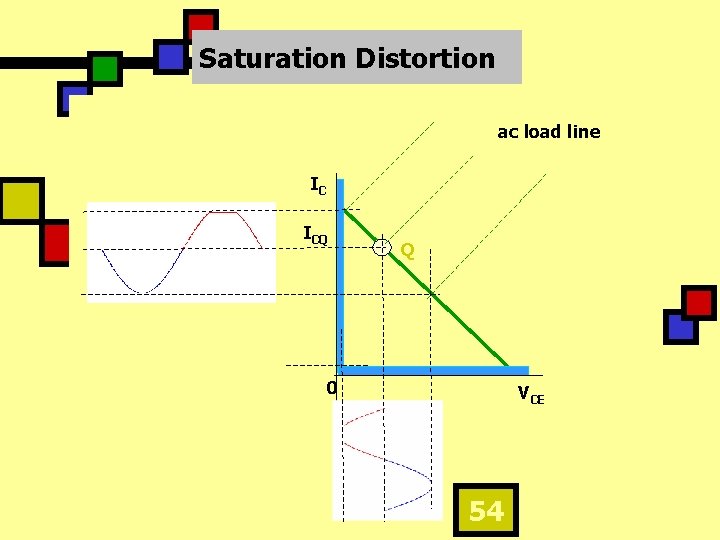 Saturation Distortion

ac load line

$I_C$

$I_{CQ}$

Q

0

$V_{CE}$

54